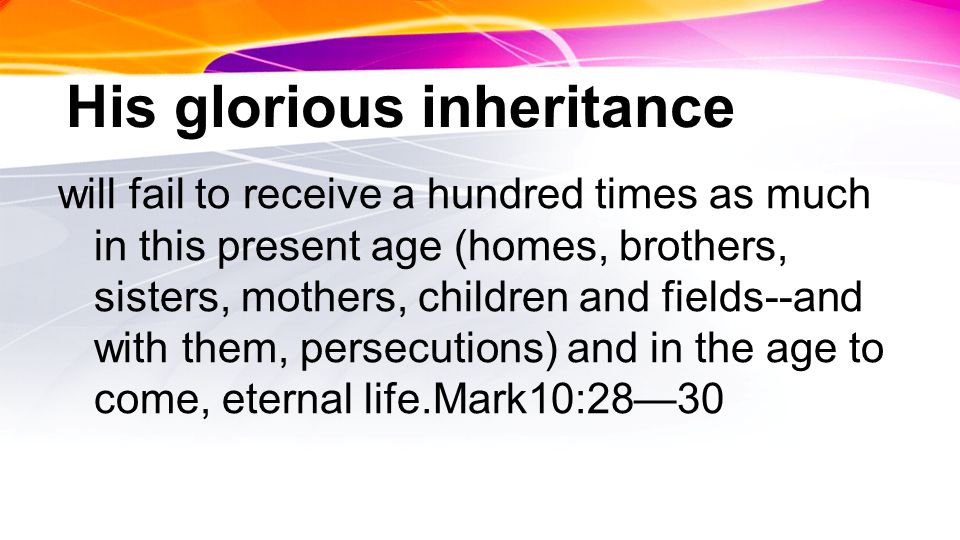 His glorious inheritance

will fail to receive a hundred times as much in this present age (homes, brothers, sisters, mothers, children and fields--and with them, persecutions) and in the age to come, eternal life.Mark10:28—30